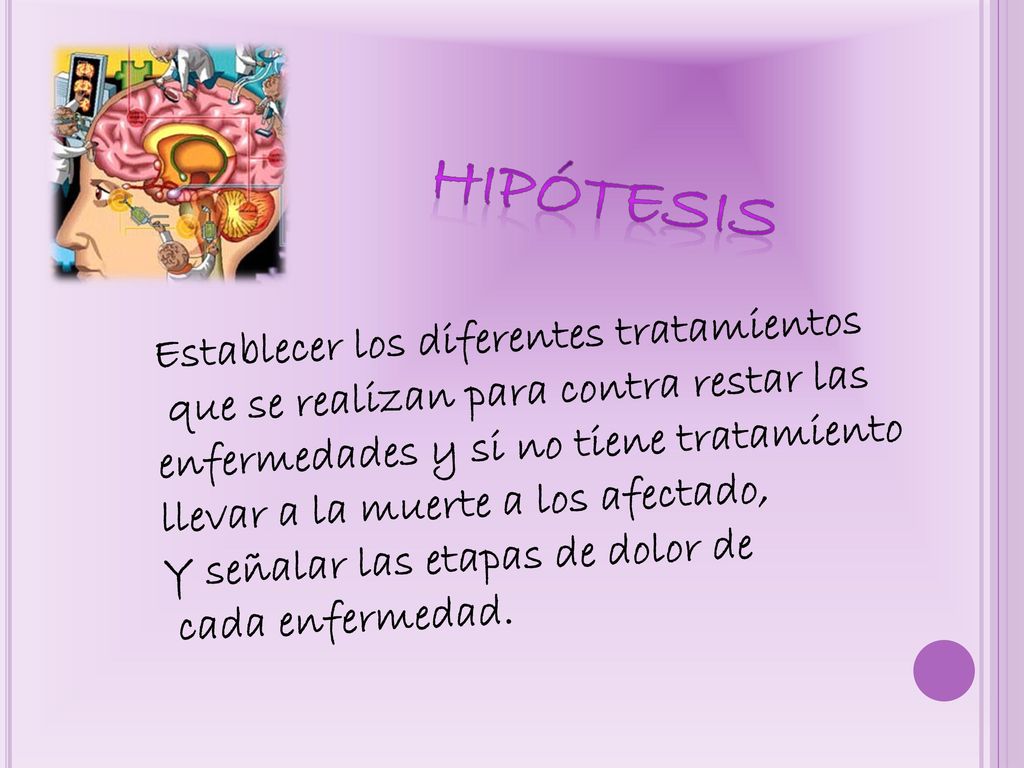 HIPÓTESIS

Establecer los diferentes tratamientos que se realizan para contra restar las enfermedades y si no tiene tratamiento llevar a la muerte a los afectado, Y señalar las etapas de dolor de cada enfermedad.